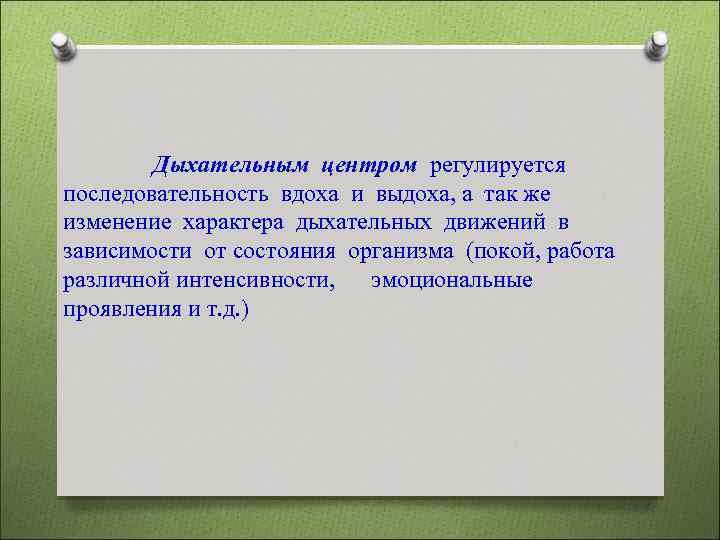 Дыхательным центром регулируется последовательность вдоха и выдоха, а так же изменение характера дыхательных движений в зависимости от состояния организма (покой, работа различной интенсивности, эмоциональные проявления и т.д.)